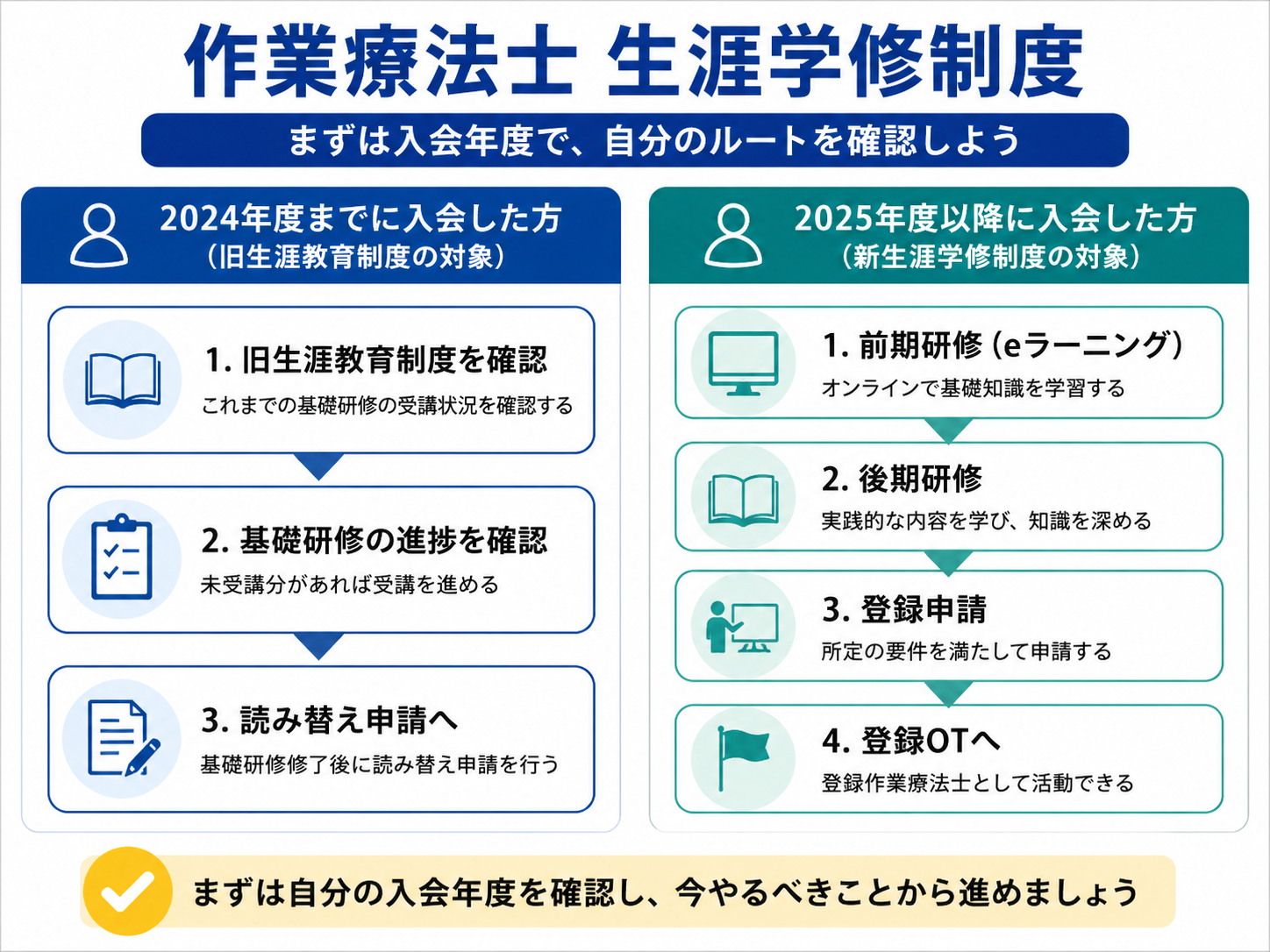 作業療法士 生涯学修制度

まずは入会年度で、自分のルートを確認しよう

2024年度までに入会した方
（旧生涯教育制度の対象）

1. 旧生涯教育制度を確認
これまでの基礎研修の受講状況を確認する

2. 基礎研修の進捗を確認
未受講分があれば受講を進める

3. 読み替え申請へ
基礎研修修了後に読み替え申請を行う

2025年度以降に入会した方
（新生涯学修制度の対象）

1. 前期研修（eラーニング）
オンラインで基礎知識を学習する

2. 後期研修
実践的な内容を学び、知識を深める

3. 登録申請
所定の要件を満たして申請する

4. 登録OTへ
登録作業療法士として活動できる

まずは自分の入会年度を確認し、今やるべきことから進めましょう